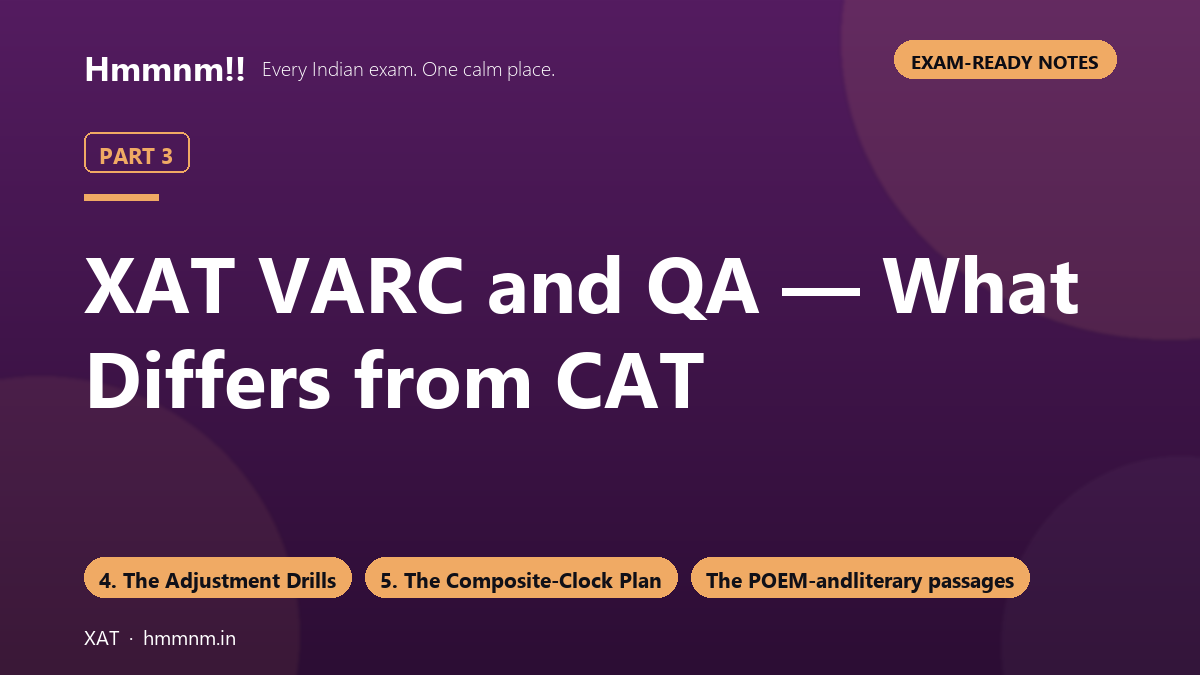 Hmmnm!! Every Indian exam. One calm place.

EXAM-READY NOTES

PART 3

XAT VARC and QA — What Differs from CAT

4. The Adjustment Drills

5. The Composite-Clock Plan

The POEM-andliterary passages

XAT · hmmnm.in